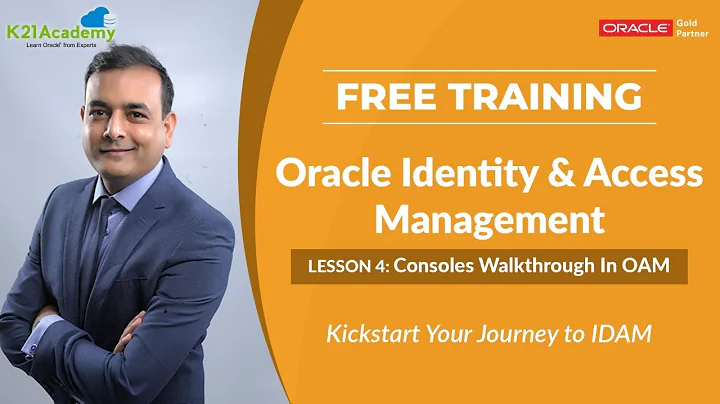 K21Academy
Learn Oracle from Experts

ORACLE Gold Partner

FREE TRAINING

Oracle Identity & Access Management

LESSON 4: Consoles Walkthrough In OAM

Kickstart Your Journey to IDAM